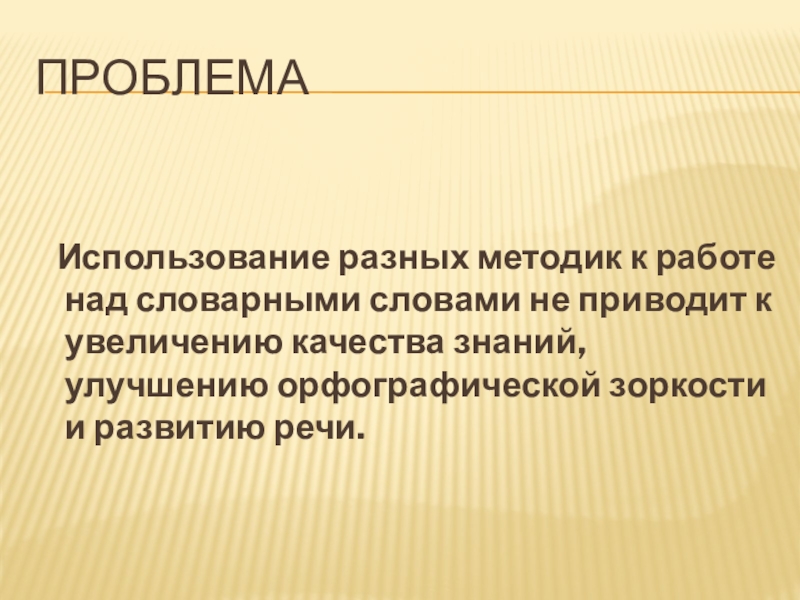 ПРОБЛЕМА

Использование разных методик к работе над словарными словами не приводит к увеличению качества знаний, улучшению орфографической зоркости и развитию речи.